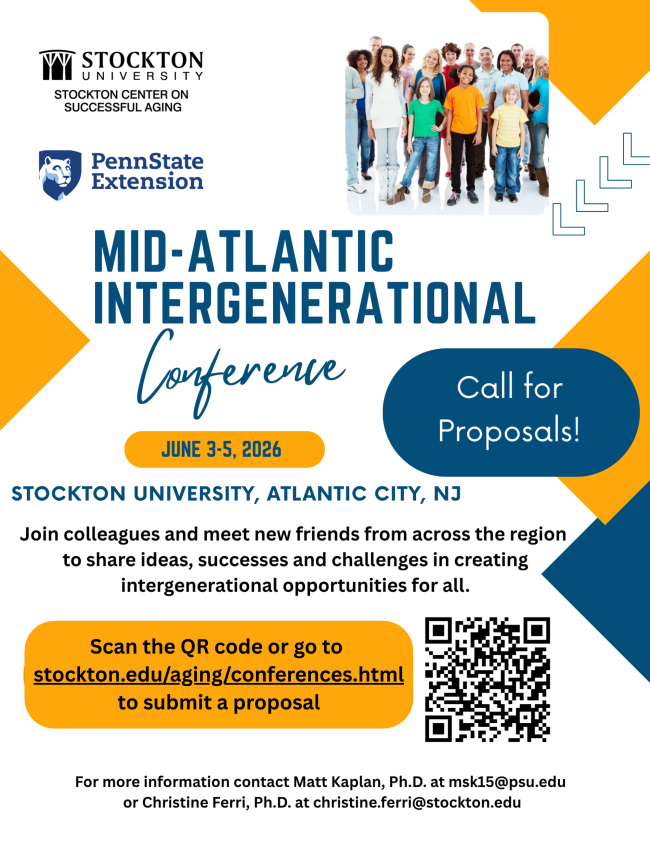 STOCKTON UNIVERSITY
STOCKTON CENTER ON SUCCESSFUL AGING

PennState Extension

MID-ATLANTIC INTERGENERATIONAL Conference

Call for Proposals!

JUNE 3-5, 2026

STOCKTON UNIVERSITY, ATLANTIC CITY, NJ

Join colleagues and meet new friends from across the region to share ideas, successes and challenges in creating intergenerational opportunities for all.

Scan the QR code or go to stockton.edu/aging/conferences.html to submit a proposal

For more information contact Matt Kaplan, Ph.D. at msk15@psu.edu or Christine Ferri, Ph.D. at christine.ferri@stockton.edu